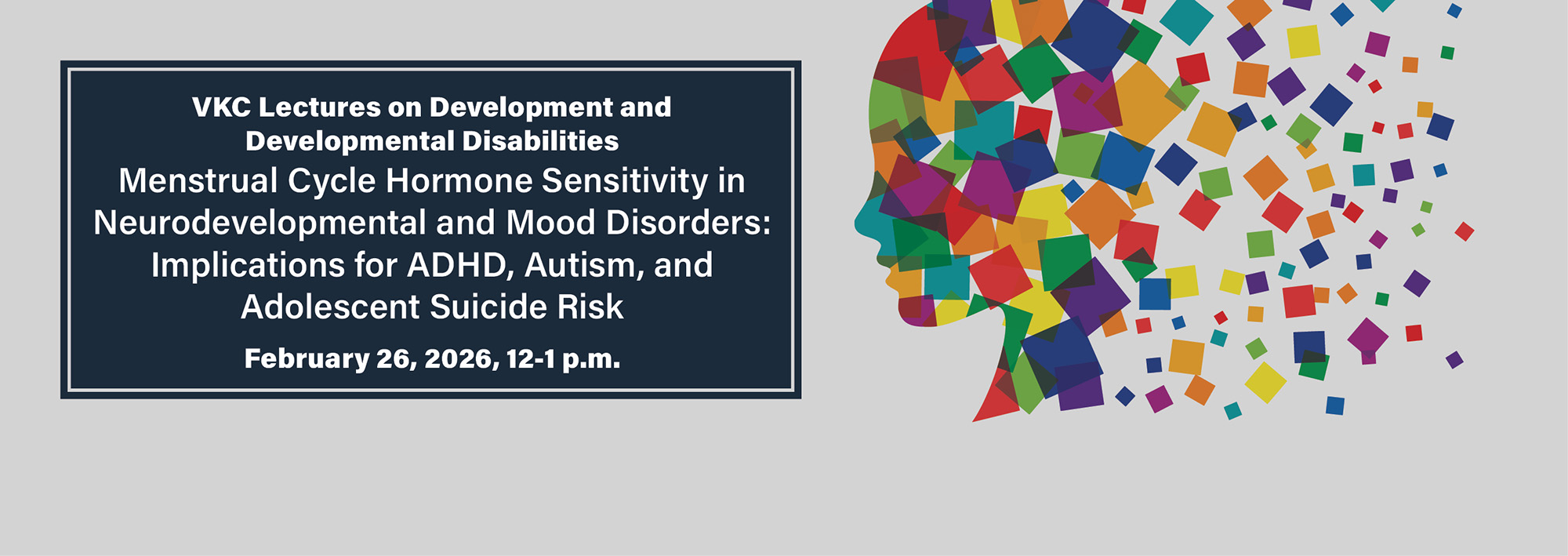 VKC Lectures on Development and Developmental Disabilities

Menstrual Cycle Hormone Sensitivity in Neurodevelopmental and Mood Disorders: Implications for ADHD, Autism, and Adolescent Suicide Risk

February 26, 2026, 12-1 p.m.